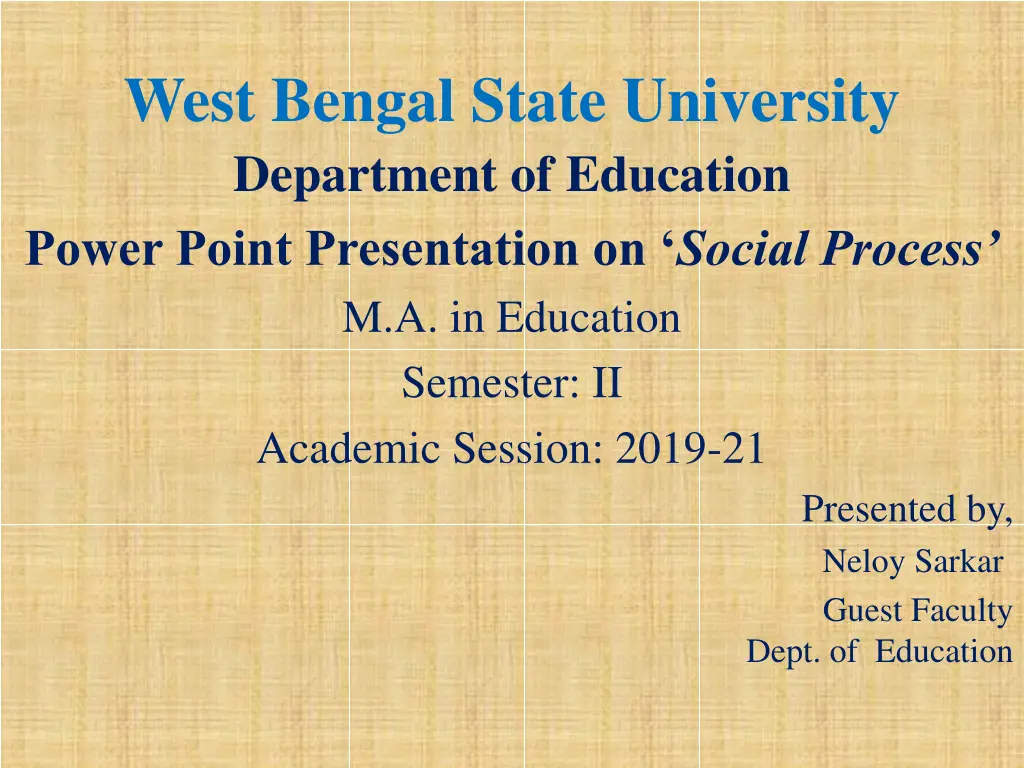 West Bengal State University
Department of Education
Power Point Presentation on ‘Social Process’
M.A. in Education
Semester: II
Academic Session: 2019-21

Presented by,
Neloy Sarkar
Guest Faculty
Dept. of Education